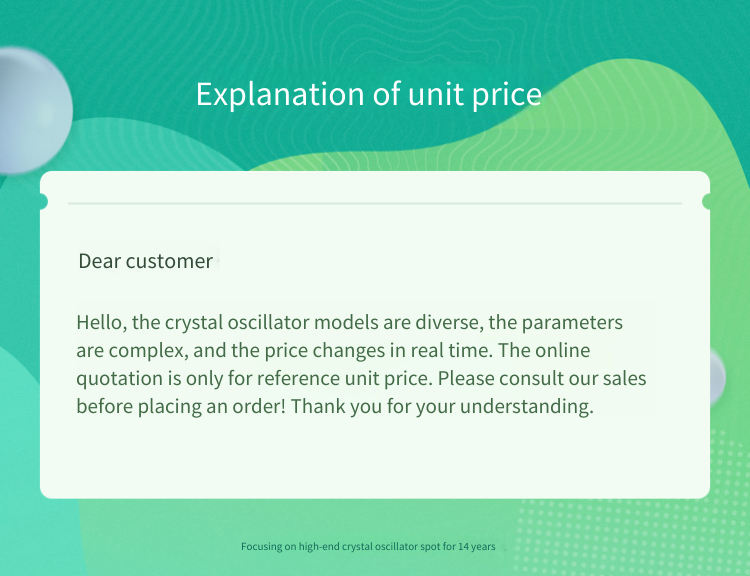 Explanation of unit price

Dear customer

Hello, the crystal oscillator models are diverse, the parameters are complex, and the price changes in real time. The online quotation is only for reference unit price. Please consult our sales before placing an order! Thank you for your understanding.

Focusing on high-end crystal oscillator spot for 14 years